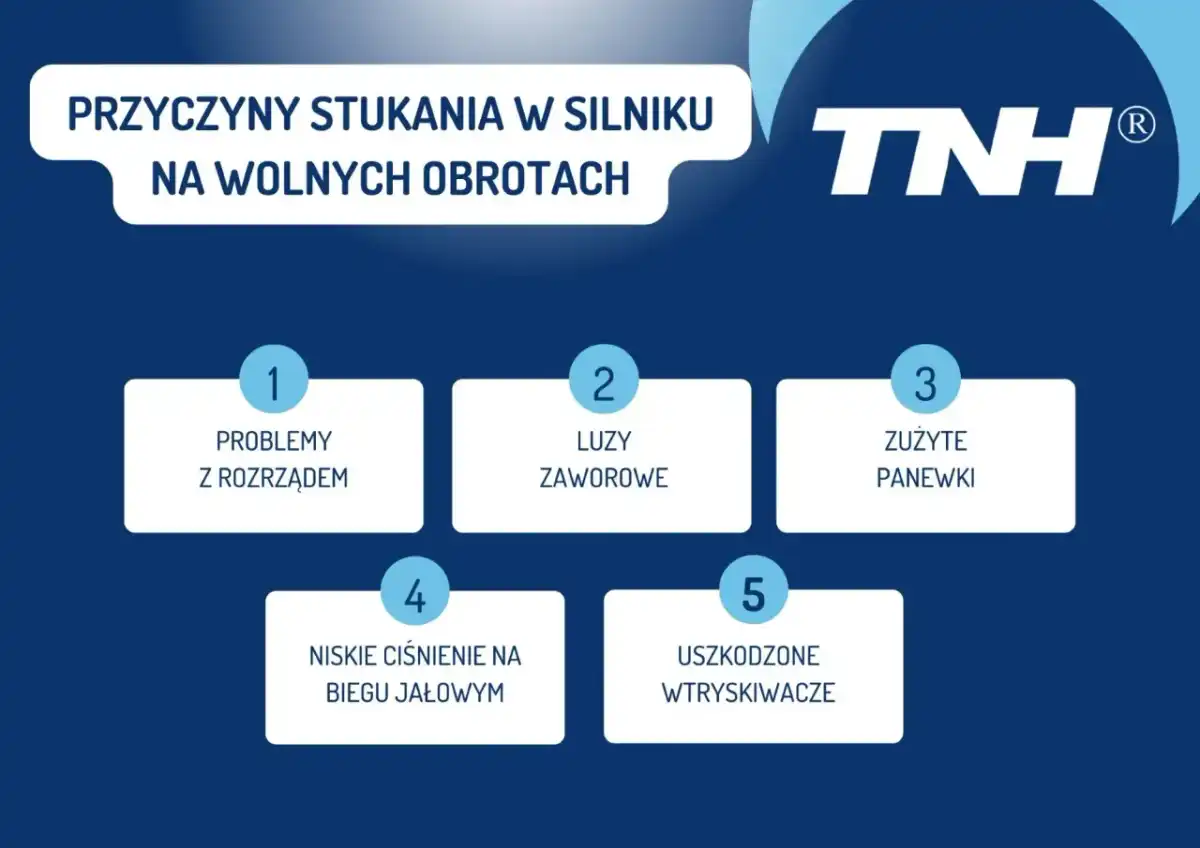 PRZYCZYNY STUKANIA W SILNIKU NA WOLNYCH OBROTACH

TNH®

1
PROBLEMY Z ROZRZĄDEM

2
LUZY ZAWOROWE

3
ZUŻYTE PANEWKI

4
NISKIE CIŚNIENIE NA BIEGU JAŁOWYM

5
USZKODZONE WTRYSKIWACZE